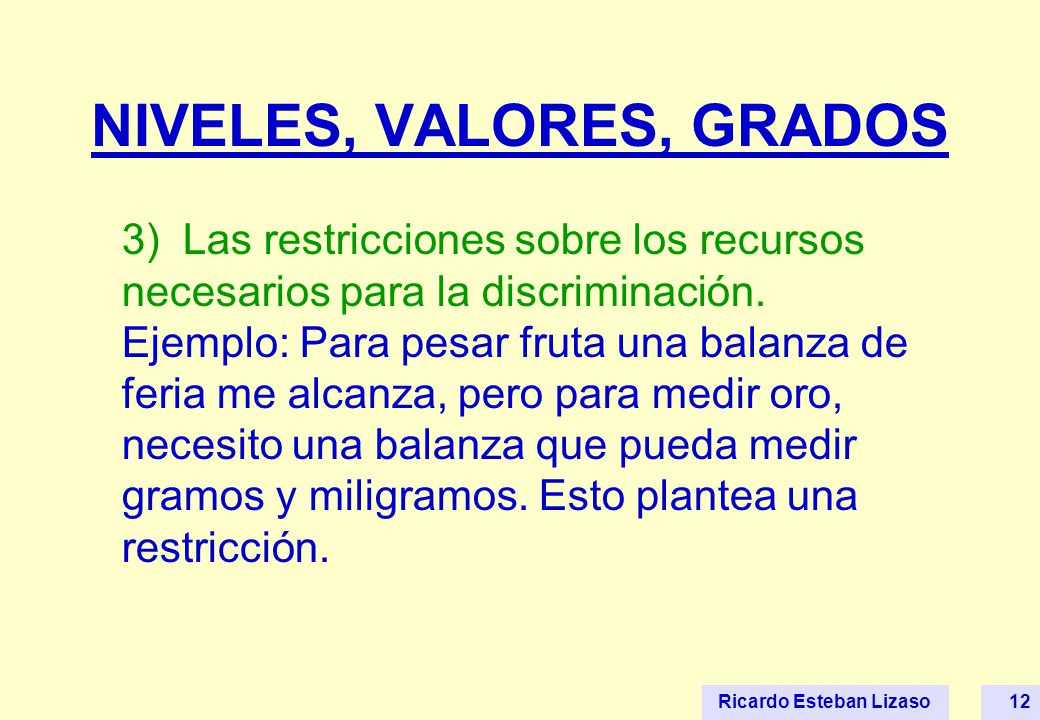 NIVELES, VALORES, GRADOS

3) Las restricciones sobre los recursos necesarios para la discriminación.
Ejemplo: Para pesar fruta una balanza de feria me alcanza, pero para medir oro, necesito una balanza que pueda medir gramos y miligramos. Esto plantea una restricción.

Ricardo Esteban Lizaso 12